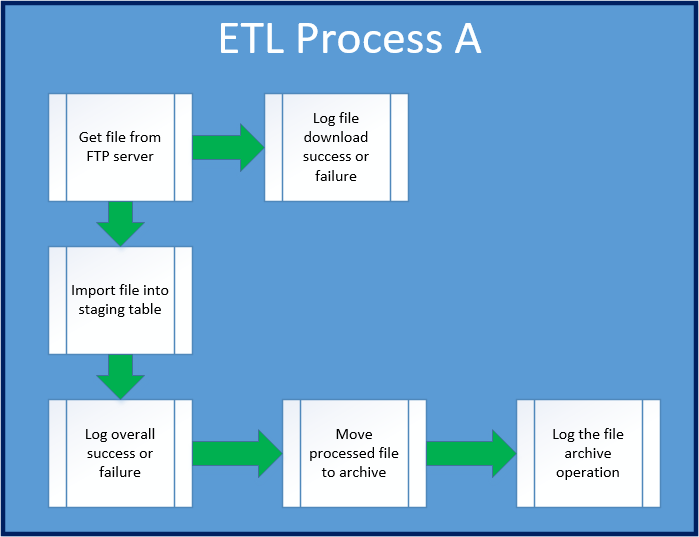 ETL Process A

Get file from FTP server

Log file download success or failure

Import file into staging table

Log overall success or failure

Move processed file to archive

Log the file archive operation